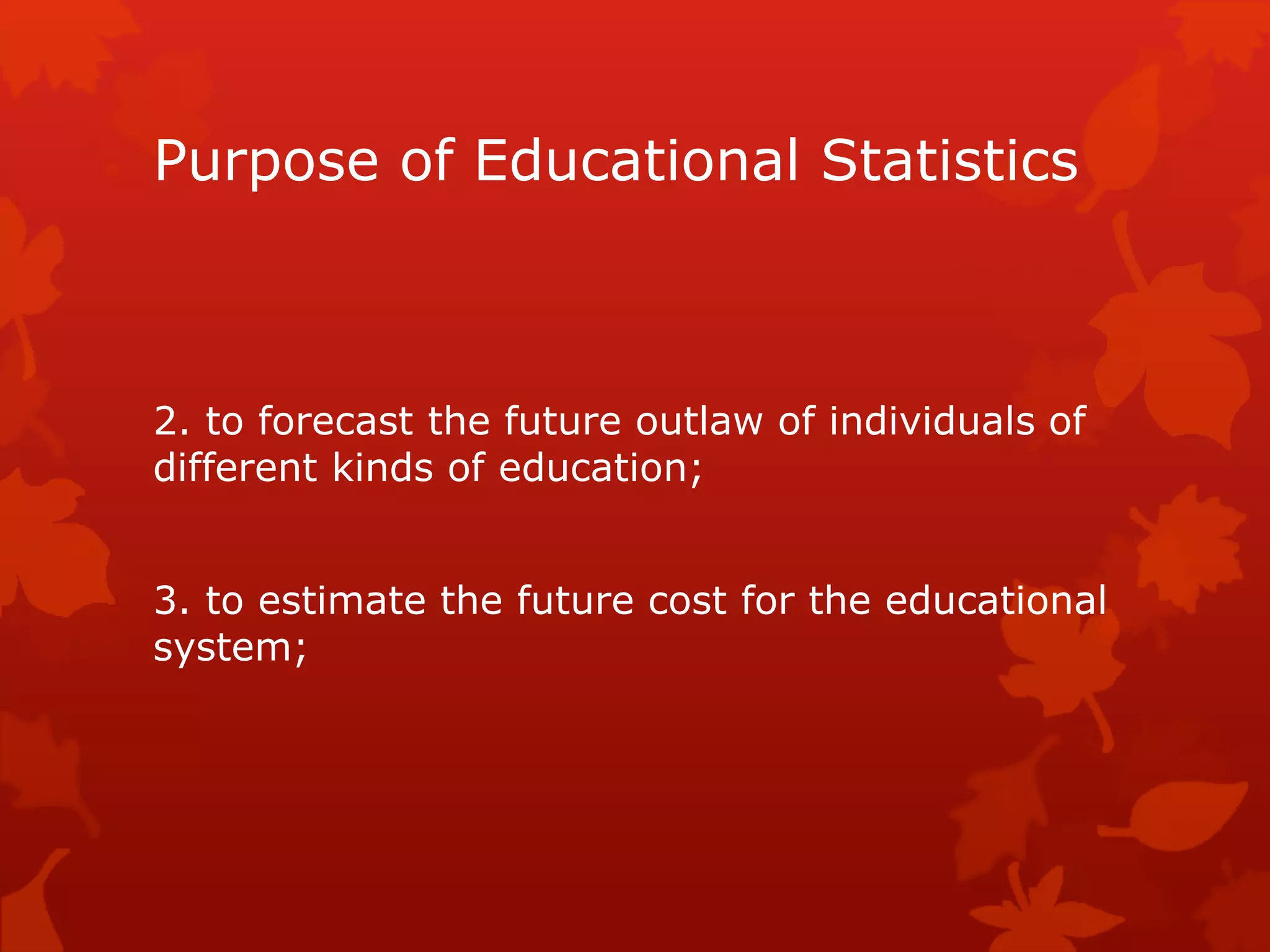 Purpose of Educational Statistics

2. to forecast the future outlaw of individuals of different kinds of education;

3. to estimate the future cost for the educational system;